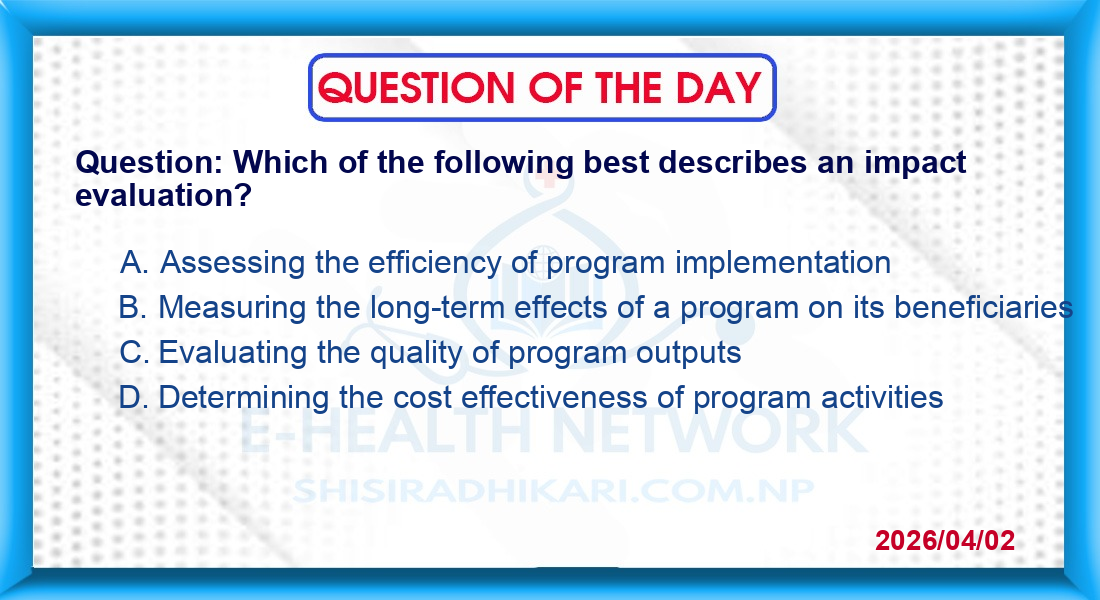 QUESTION OF THE DAY

Question: Which of the following best describes an impact evaluation?

A. Assessing the efficiency of program implementation
B. Measuring the long-term effects of a program on its beneficiaries
C. Evaluating the quality of program outputs
D. Determining the cost effectiveness of program activities

E-HEALTH NETWORK
SHISIRADHIKARI.COM.NP

2026/04/02